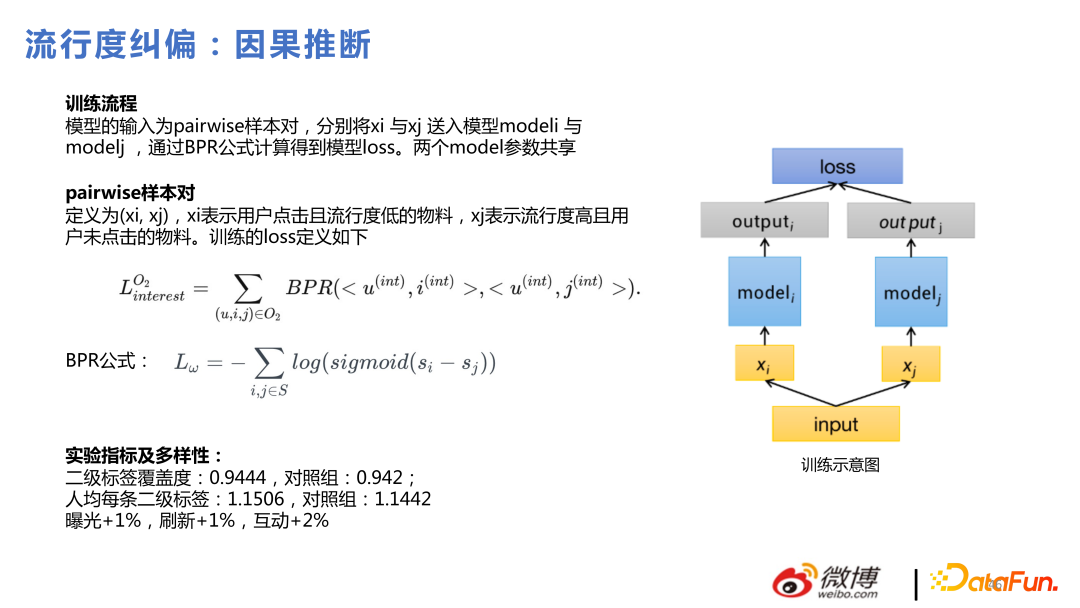 流行度纠偏：因果推断

训练流程
模型的输入为pairwise样本对，分别将xi 与xj 送入模型modeli 与 modelj ，通过BPR公式计算得到模型loss。两个model参数共享

pairwise样本对
定义为(xi, xj)，xi表示用户点击且流行度低的物料，xj表示流行度高且用户未点击的物料。训练的loss定义如下

$L_{interest}^{O_2} = \sum_{(u,i,j)\in O_2} BPR(<u^{(int)}, i^{(int)}>, <u^{(int)}, j^{(int)}>).$

BPR公式： $L_\omega = -\sum_{i,j\in S} log(sigmoid(s_i - s_j))$

实验指标及多样性：
二级标签覆盖度：0.9444，对照组：0.942；
人均每条二级标签：1.1506，对照组：1.1442
曝光+1%，刷新+1%，互动+2%

loss
$output_i$
$output_j$
$model_i$
$model_j$
$x_i$
$x_j$
input
训练示意图

微博
weibo.com
DataFun.